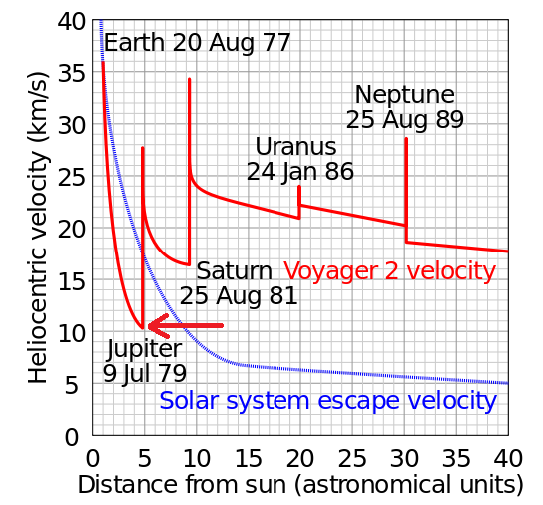 Heliocentric velocity (km/s)

40
35
30
25
20
15
10
5
0

Earth 20 Aug 77

Neptune 25 Aug 89

Uranus 24 Jan 86

Saturn 25 Aug 81

Voyager 2 velocity

Jupiter 9 Jul 79

Solar system escape velocity

0 5 10 15 20 25 30 35 40

Distance from sun (astronomical units)